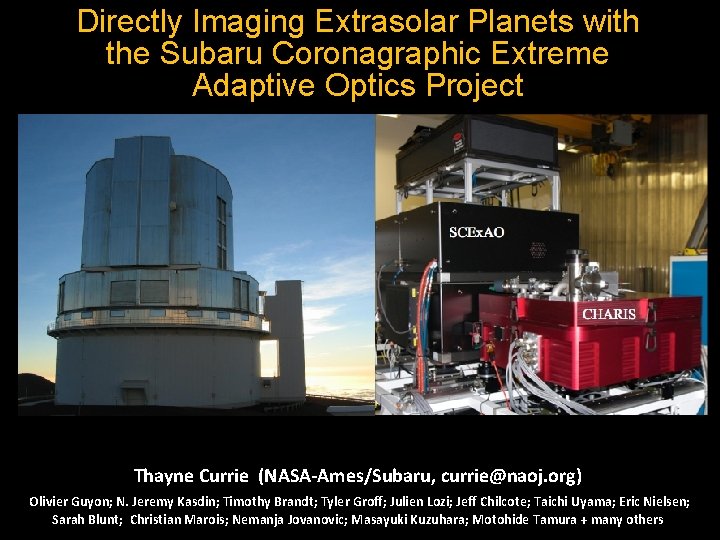 Directly Imaging Extrasolar Planets with the Subaru Coronagraphic Extreme Adaptive Optics Project

SCExAO

CHARIS

Thayne Currie (NASA-Ames/Subaru, currie@naoj.org)

Olivier Guyon; N. Jeremy Kasdin; Timothy Brandt; Tyler Groff; Julien Lozi; Jeff Chilcote; Taichi Uyama; Eric Nielsen; Sarah Blunt; Christian Marois; Nemanja Jovanovic; Masayuki Kuzuhara; Motohide Tamura + many others